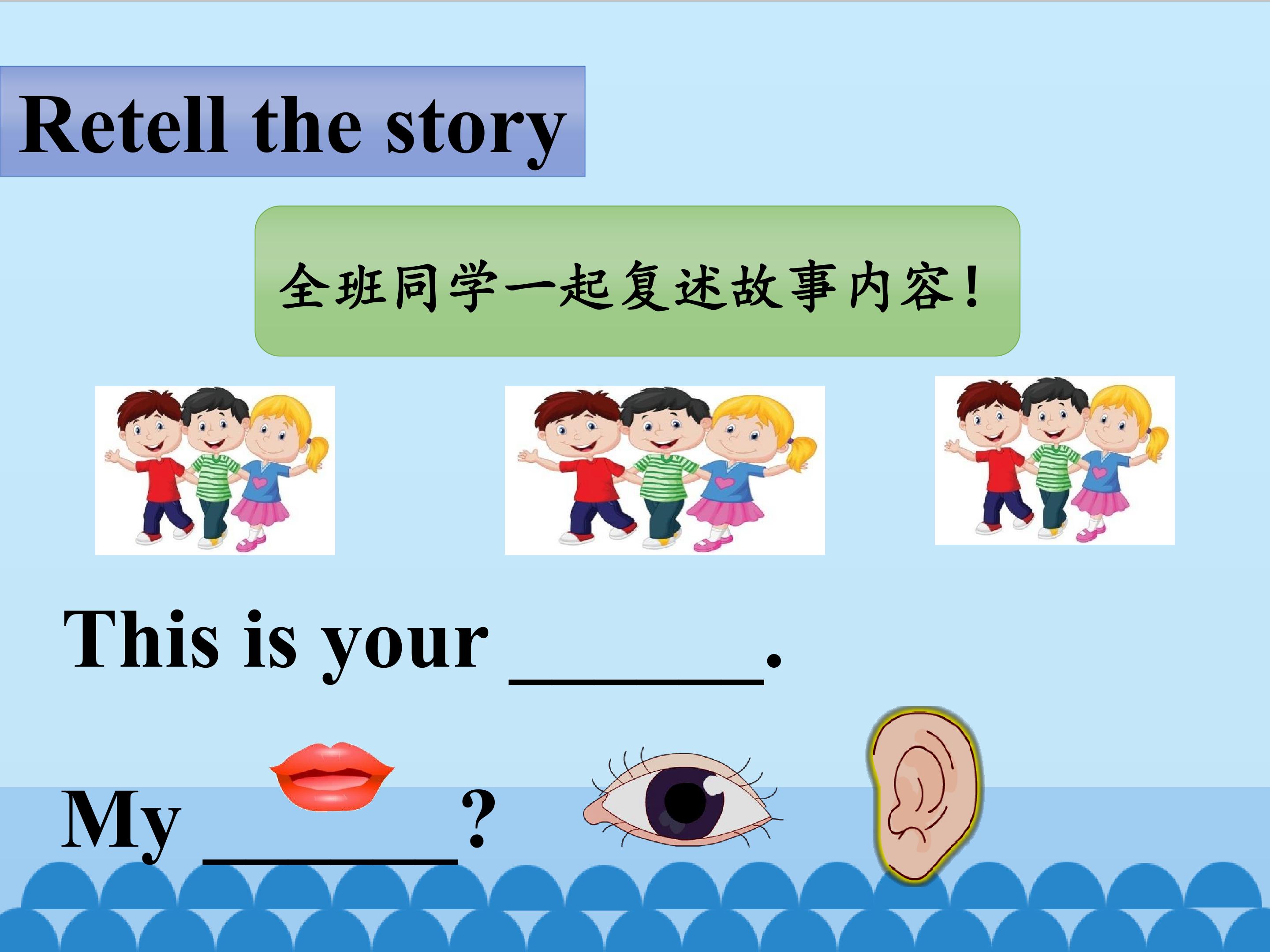 Retell the story

全班同学一起复述故事内容！

This is your ______.

My ______?